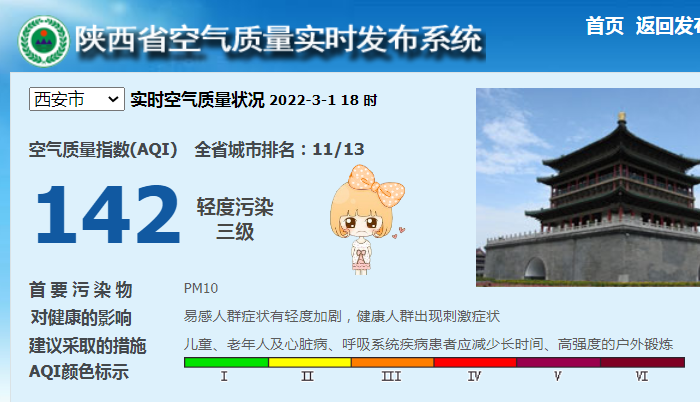 陕西省空气质量实时发布系统

首页 返回发布

西安市 实时空气质量状况 2022-3-1 18 时

空气质量指数(AQI) 全省城市排名：11/13

142 轻度污染 三级

首要污染物 PM10

对健康的影响 易感人群症状有轻度加剧，健康人群出现刺激症状

建议采取的措施 儿童、老年人及心脏病、呼吸系统疾病患者应减少长时间、高强度的户外锻炼

AQI颜色标示 I II III IV V VI